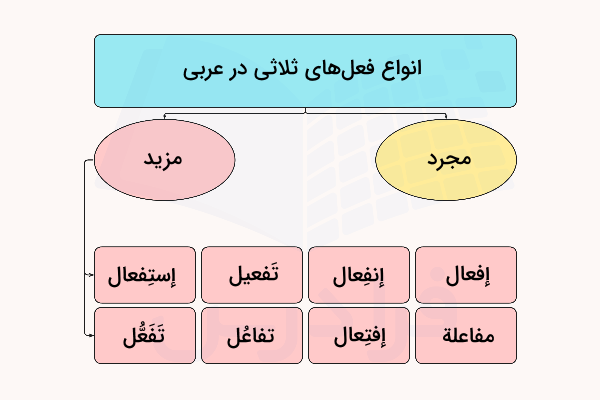 انواع فعل‌های ثلاثی در عربی

مجرد

مزید

إفعال

إنفِعال

تَفعیل

إستِفعال

مفاعلة

إفتِعال

تفاعُل

تَفَعُّل